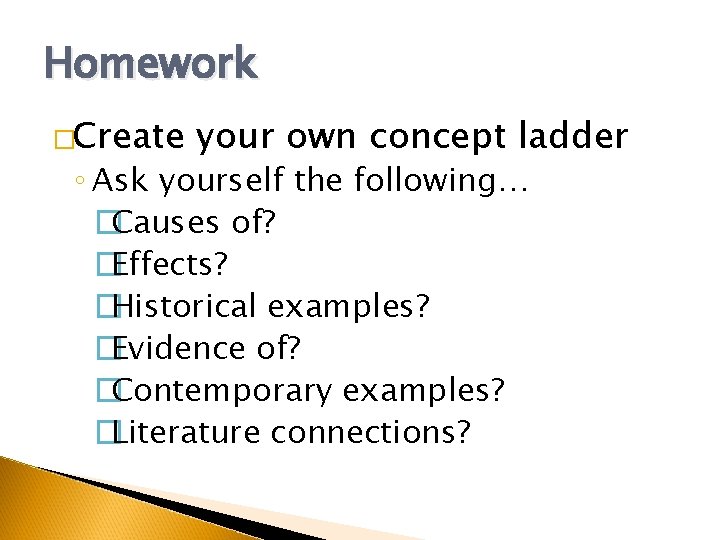 Homework

Create your own concept ladder

◦ Ask yourself the following…

Causes of?

Effects?

Historical examples?

Evidence of?

Contemporary examples?

Literature connections?